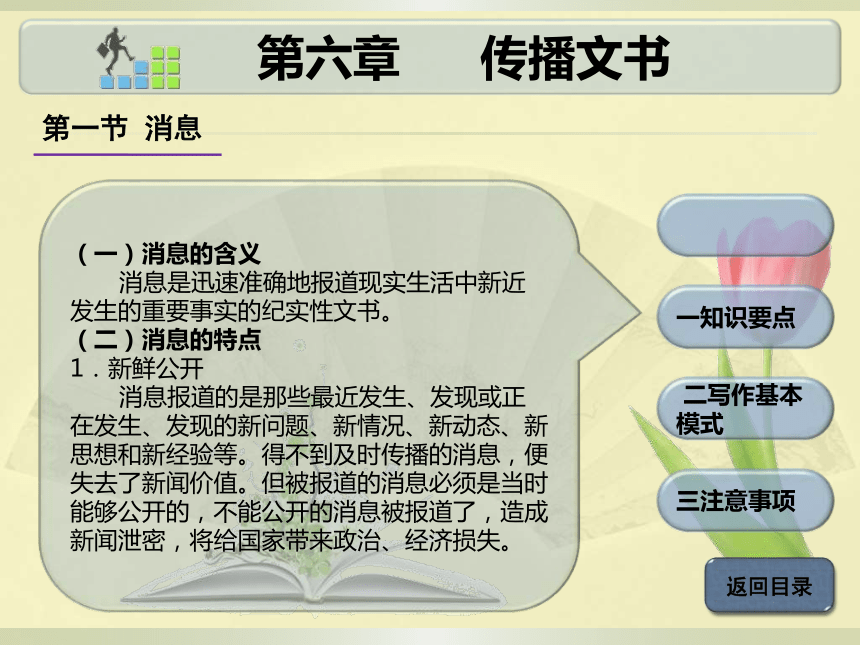 第六章　传播文书

第一节 消息

（一）消息的含义

消息是迅速准确地报道现实生活中新近发生的重要事实的纪实性文书。

（二）消息的特点

1．新鲜公开

消息报道的是那些最近发生、发现或正在发生、发现的新问题、新情况、新动态、新思想和新经验等。得不到及时传播的消息，便失去了新闻价值。但被报道的消息必须是当时能够公开的，不能公开的消息被报道了，造成新闻泄密，将给国家带来政治、经济损失。

一知识要点

二写作基本模式

三注意事项

返回目录